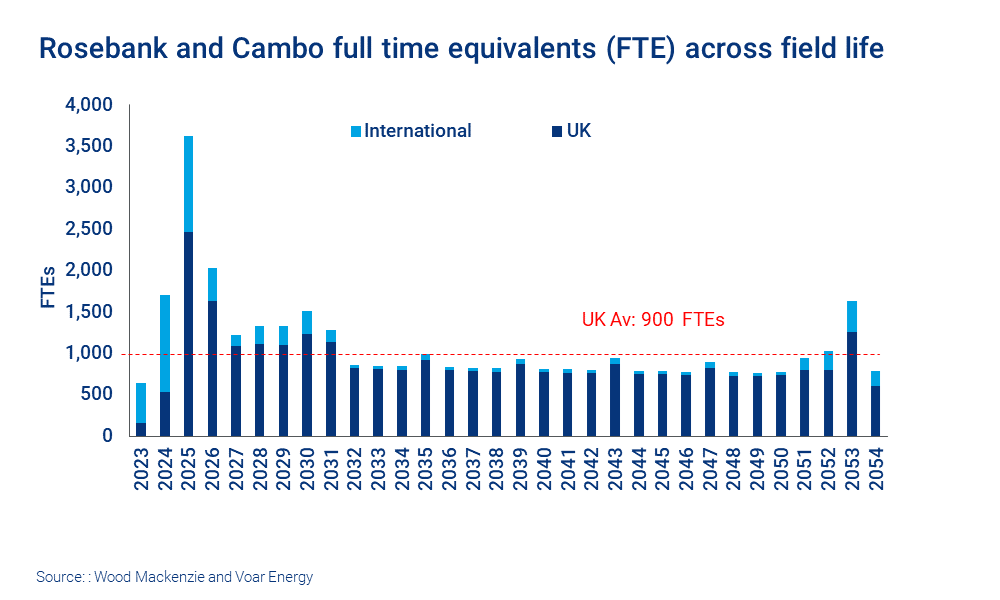 Rosebank and Cambo full time equivalents (FTE) across field life

International UK

FTEs

4,000
3,500
3,000
2,500
2,000
1,500
1,000
500
0

UK Av: 900 FTEs

2023 2024 2025 2026 2027 2028 2029 2030 2031 2032 2033 2034 2035 2036 2037 2038 2039 2040 2041 2042 2043 2044 2045 2046 2047 2048 2049 2050 2051 2052 2053 2054

Source: : Wood Mackenzie and Voar Energy